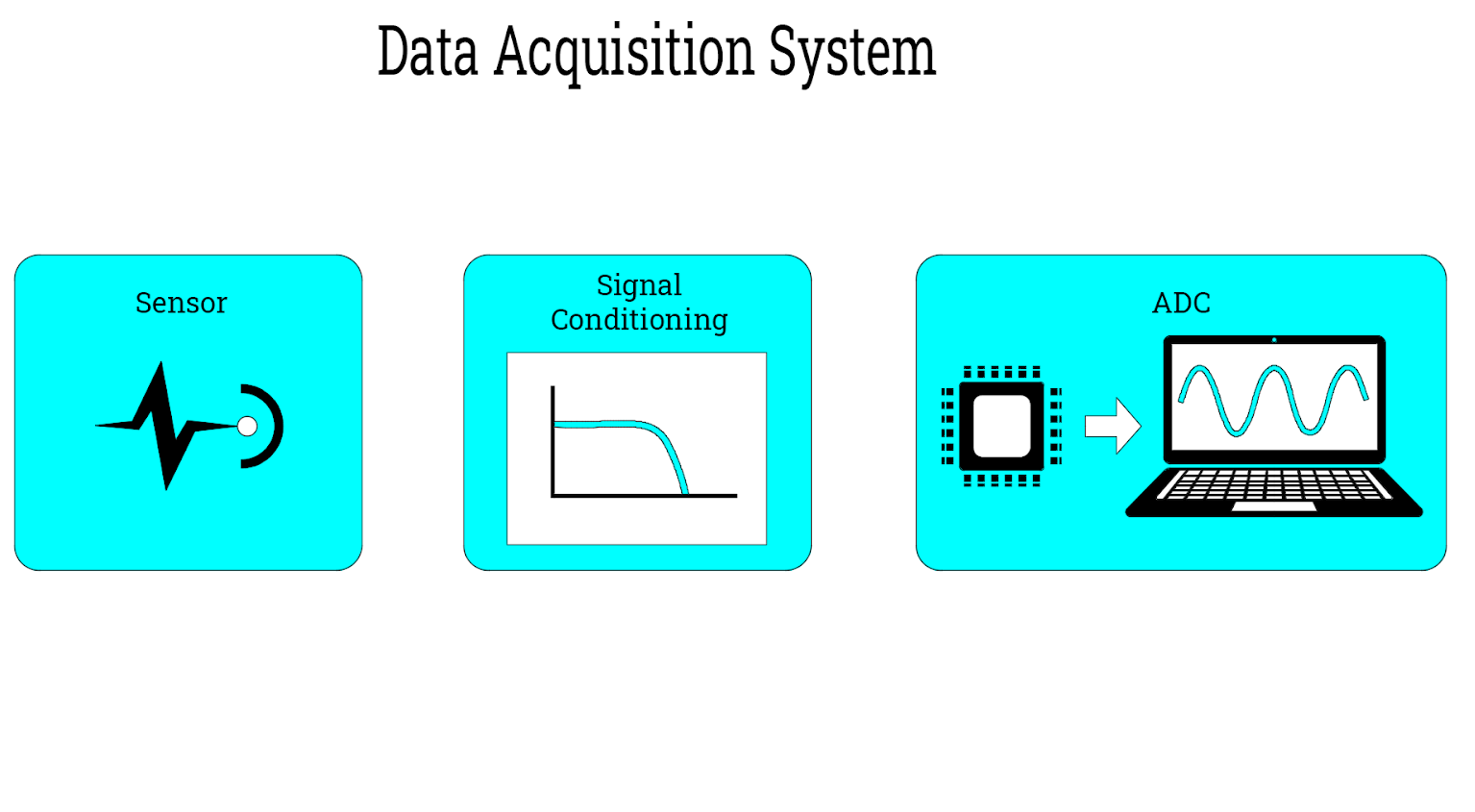 Data Acquisition System

Sensor

Signal Conditioning

ADC